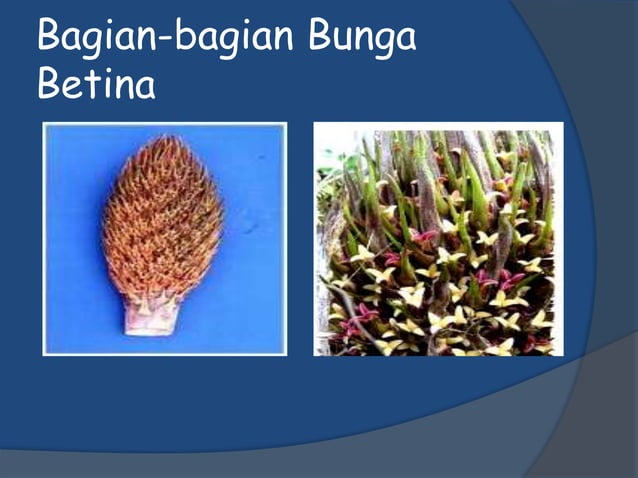 Bagian-bagian Bunga Betina